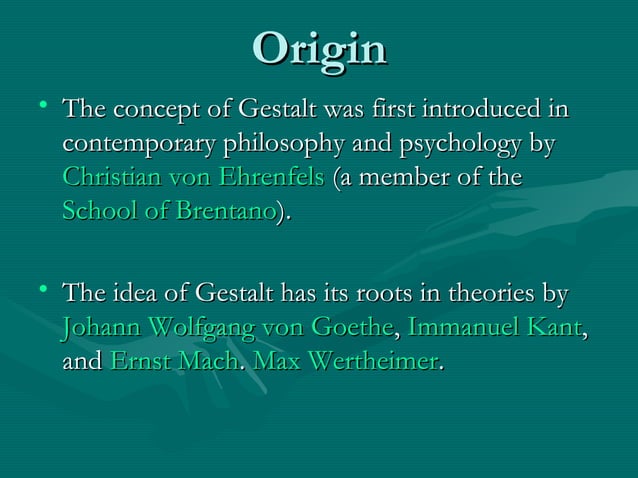 Origin

• The concept of Gestalt was first introduced in contemporary philosophy and psychology by Christian von Ehrenfels (a member of the School of Brentano).

• The idea of Gestalt has its roots in theories by Johann Wolfgang von Goethe, Immanuel Kant, and Ernst Mach. Max Wertheimer.